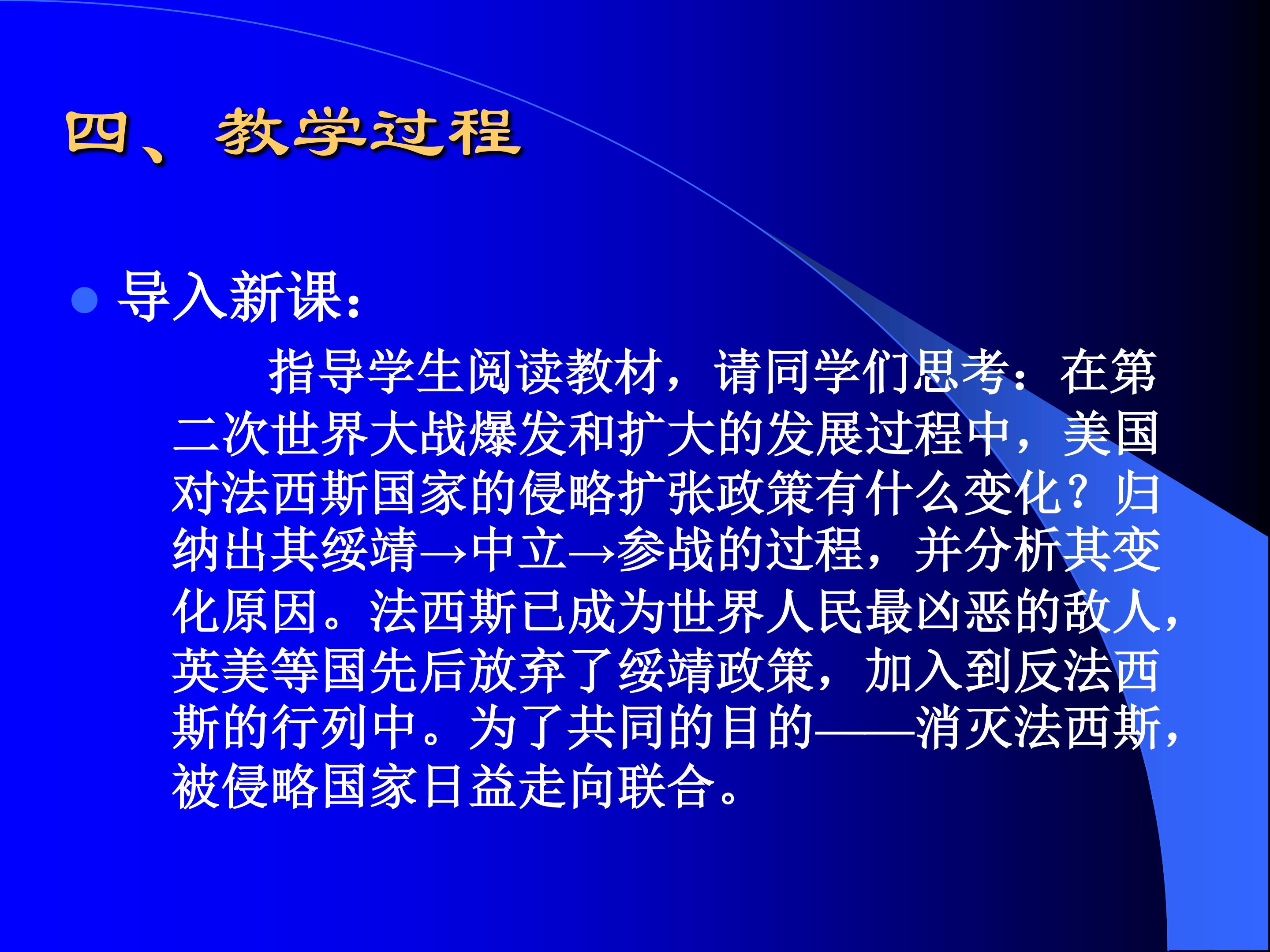 四、教学过程

导入新课：

指导学生阅读教材，请同学们思考：在第二次世界大战爆发和扩大的发展过程中，美国对法西斯国家的侵略扩张政策有什么变化？归纳出其绥靖→中立→参战的过程，并分析其变化原因。法西斯已成为世界人民最凶恶的敌人，英美等国先后放弃了绥靖政策，加入到反法西斯的行列中。为了共同的目的——消灭法西斯，被侵略国家日益走向联合。